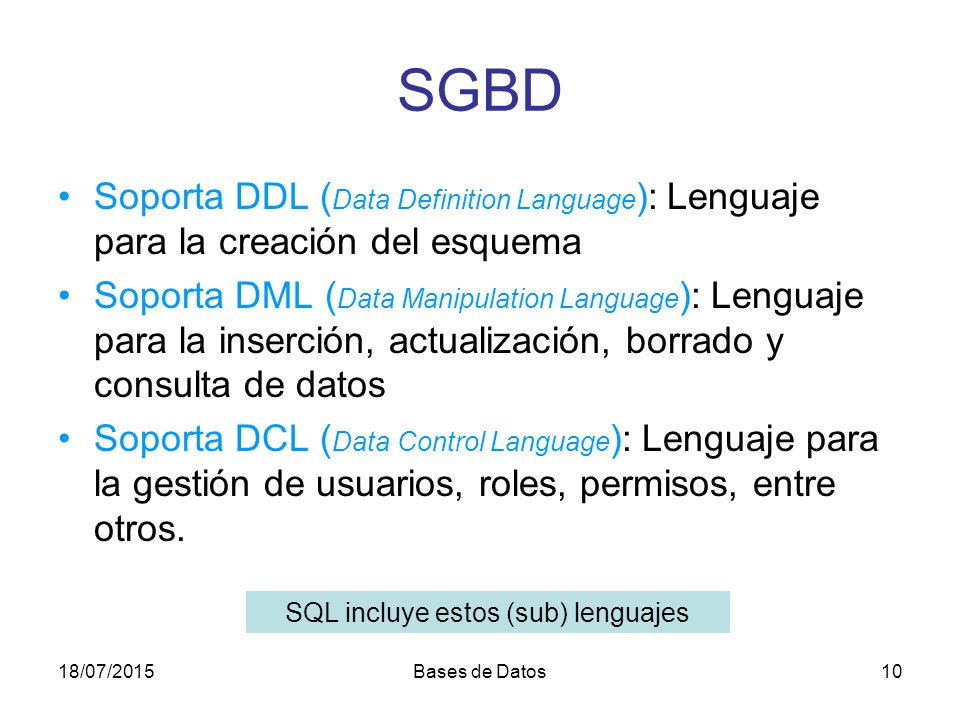 SGBD

• Soporta DDL (Data Definition Language): Lenguaje para la creación del esquema
• Soporta DML (Data Manipulation Language): Lenguaje para la inserción, actualización, borrado y consulta de datos
• Soporta DCL (Data Control Language): Lenguaje para la gestión de usuarios, roles, permisos, entre otros.

SQL incluye estos (sub) lenguajes

18/07/2015 Bases de Datos 10